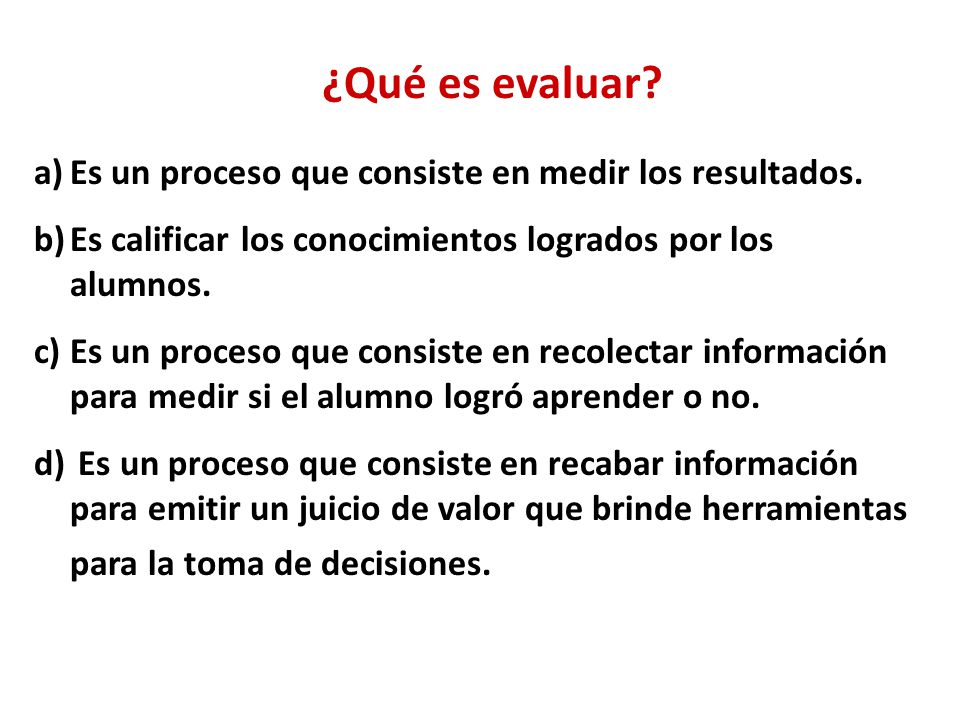 ¿Qué es evaluar?

a) Es un proceso que consiste en medir los resultados.

b) Es calificar los conocimientos logrados por los alumnos.

c) Es un proceso que consiste en recolectar información para medir si el alumno logró aprender o no.

d) Es un proceso que consiste en recabar información para emitir un juicio de valor que brinde herramientas para la toma de decisiones.